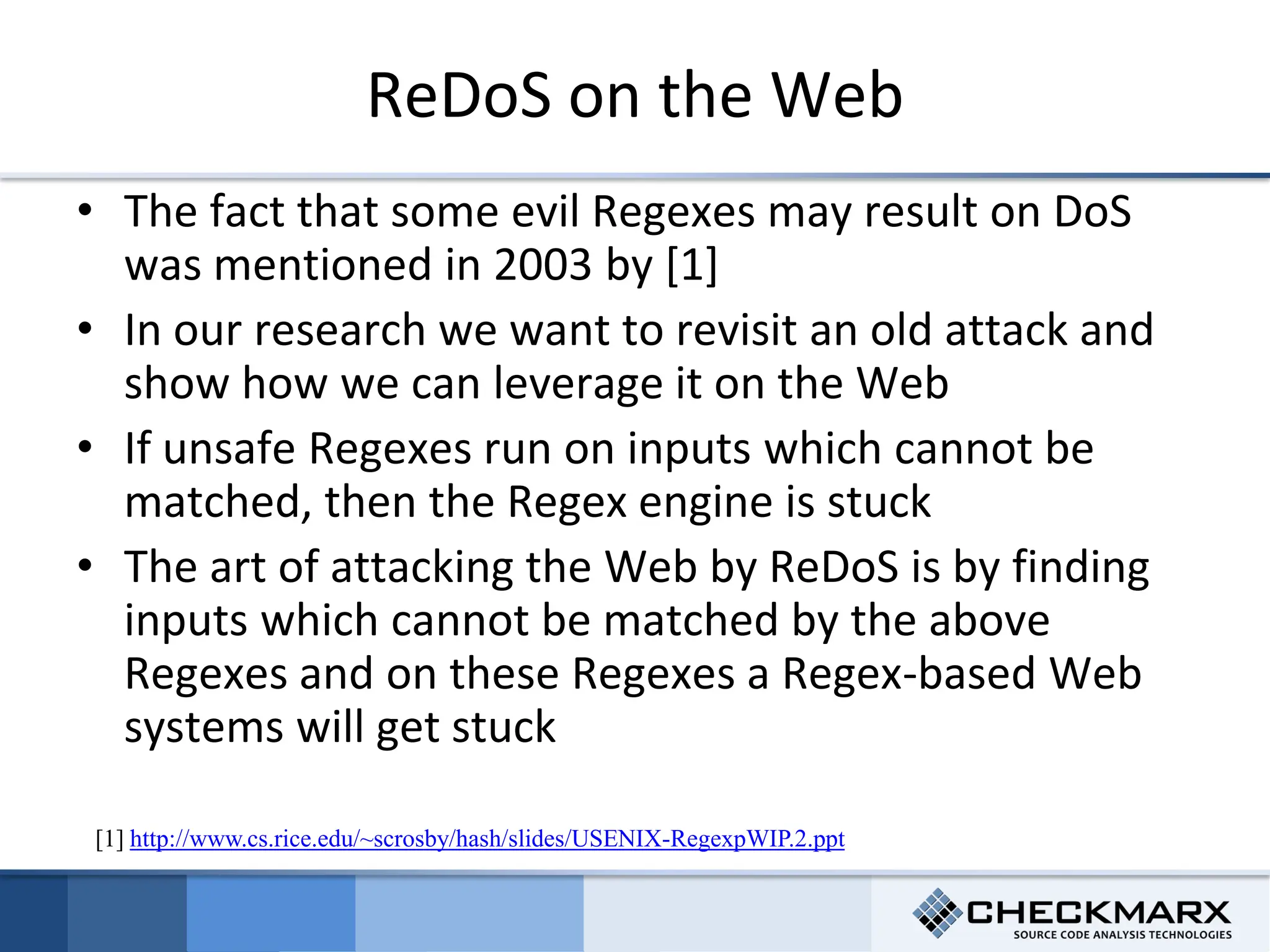 ReDoS on the Web

• The fact that some evil Regexes may result on DoS was mentioned in 2003 by [1]

• In our research we want to revisit an old attack and show how we can leverage it on the Web

• If unsafe Regexes run on inputs which cannot be matched, then the Regex engine is stuck

• The art of attacking the Web by ReDoS is by finding inputs which cannot be matched by the above Regexes and on these Regexes a Regex-based Web systems will get stuck

[1] http://www.cs.rice.edu/~scrosby/hash/slides/USENIX-RegexpWIP.2.ppt

CHECKMARX
SOURCE CODE ANALYSIS TECHNOLOGIES